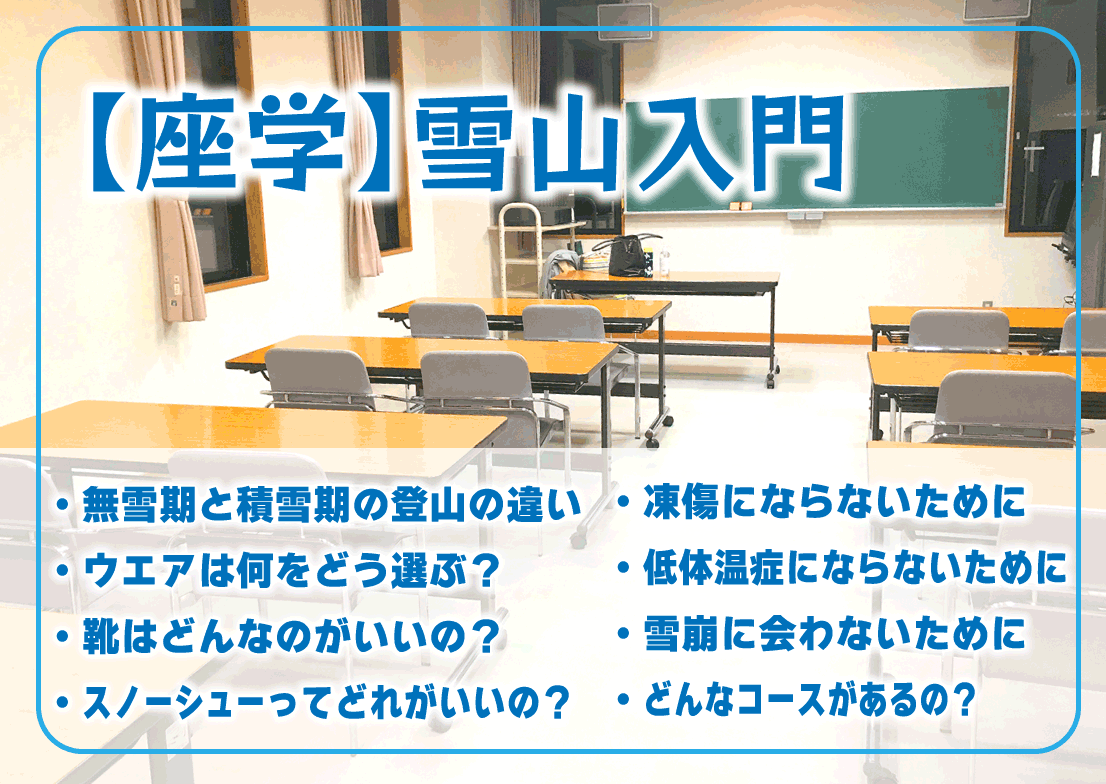 【座学】雪山入門

・無雪期と積雪期の登山の違い
・ウエアは何をどう選ぶ？
・靴はどんなのがいいの？
・スノーシューってどれがいいの？

・凍傷にならないために
・低体温症にならないために
・雪崩に会わないために
・どんなコースがあるの？